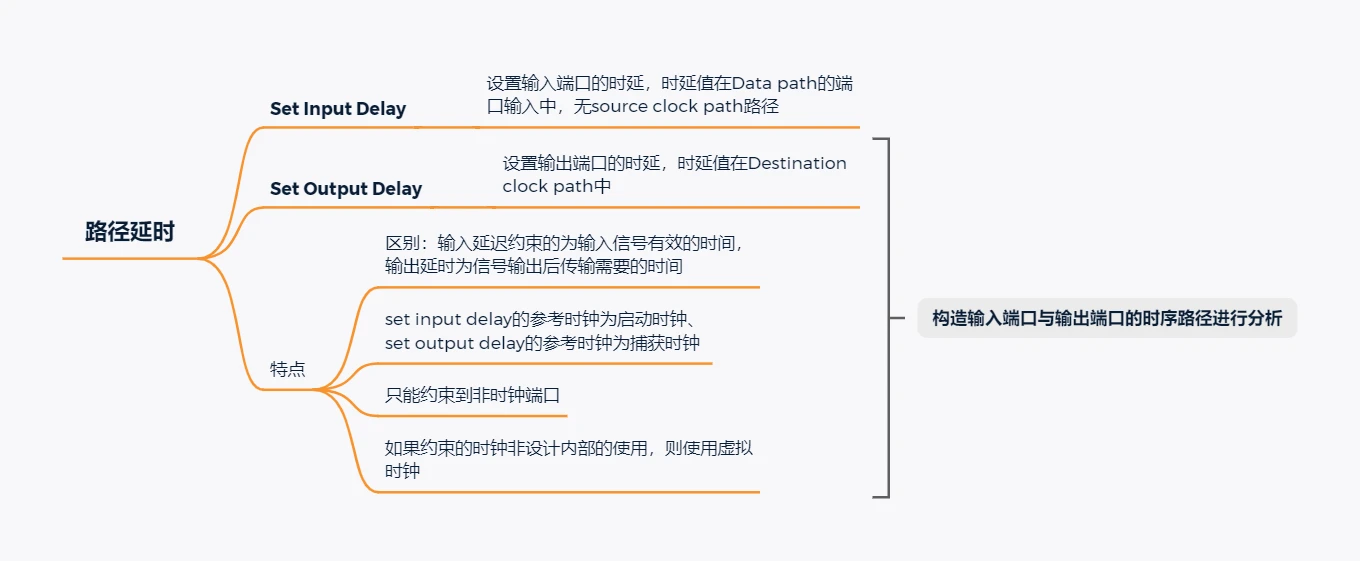 路径延时

Set Input Delay

设置输入端口的时延，时延值在Data path的端口输入中，无source clock path路径

Set Output Delay

设置输出端口的时延，时延值在Destination clock path中

特点

区别：输入延迟约束的为输入信号有效的时间，输出延时为信号输出后传输需要的时间

set input delay的参考时钟为启动时钟、set output delay的参考时钟为捕获时钟

只能约束到非时钟端口

如果约束的时钟非设计内部的使用，则使用虚拟时钟

构造输入端口与输出端口的时序路径进行分析